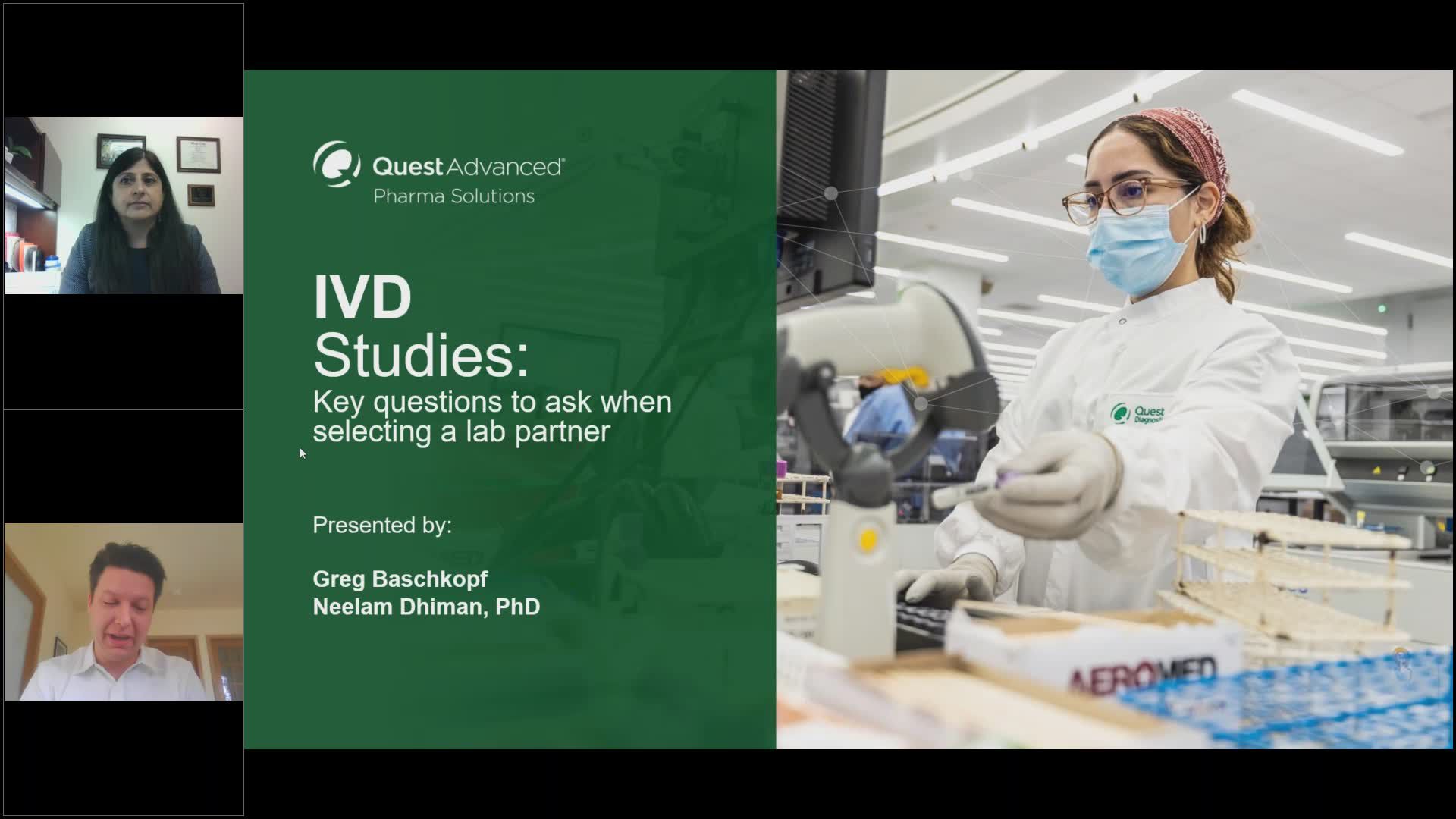 Quest Advanced®
Pharma Solutions

IVD
Studies:
Key questions to ask when selecting a lab partner

Presented by:

Greg Baschkopf
Neelam Dhiman, PhD

Quest Diagnostics

AEROMED